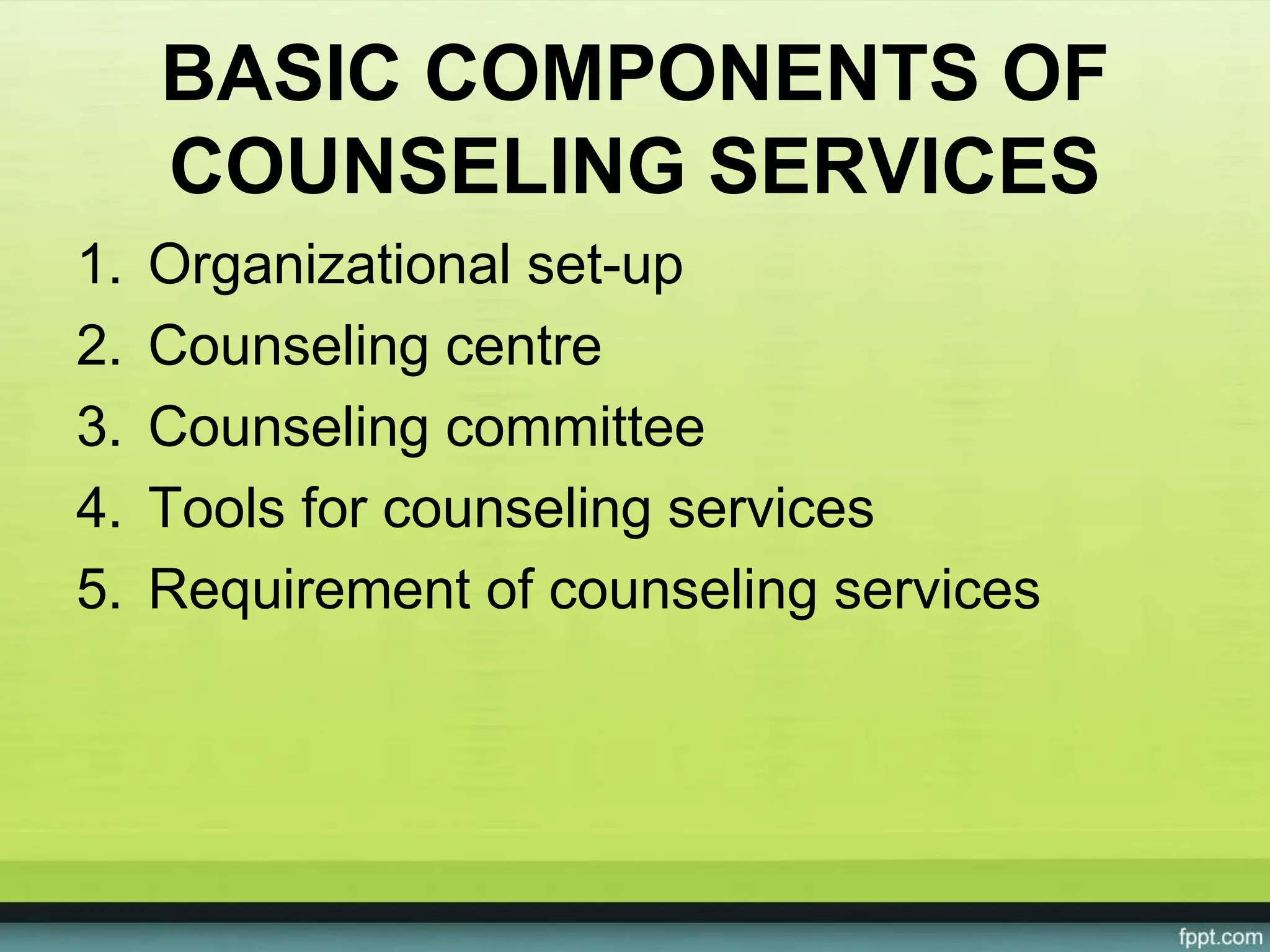 BASIC COMPONENTS OF COUNSELING SERVICES

1. Organizational set-up
2. Counseling centre
3. Counseling committee
4. Tools for counseling services
5. Requirement of counseling services

fppt.com